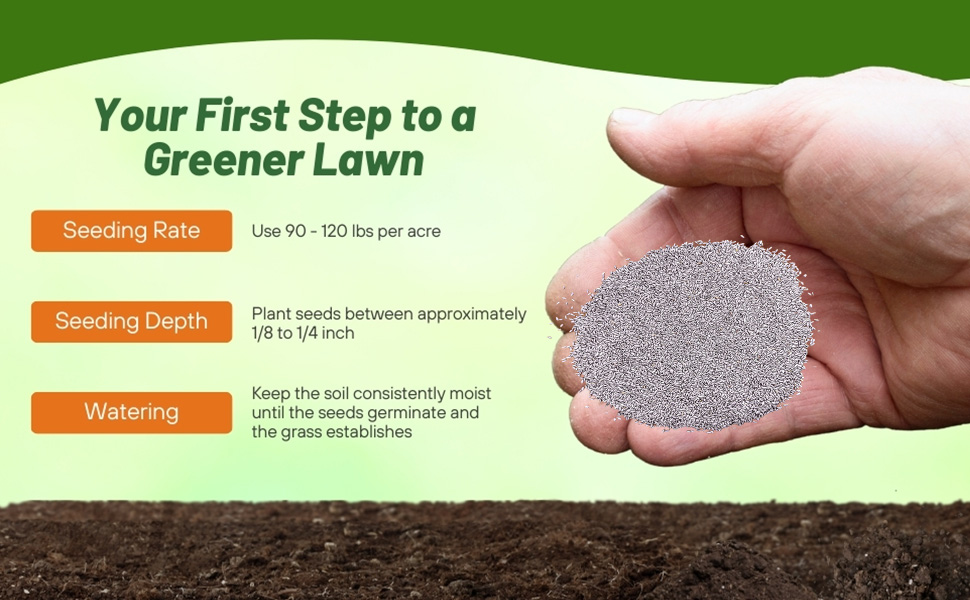 Your First Step to a Greener Lawn

Seeding Rate

Use 90 - 120 lbs per acre

Seeding Depth

Plant seeds between approximately 1/8 to 1/4 inch

Watering

Keep the soil consistently moist until the seeds germinate and the grass establishes